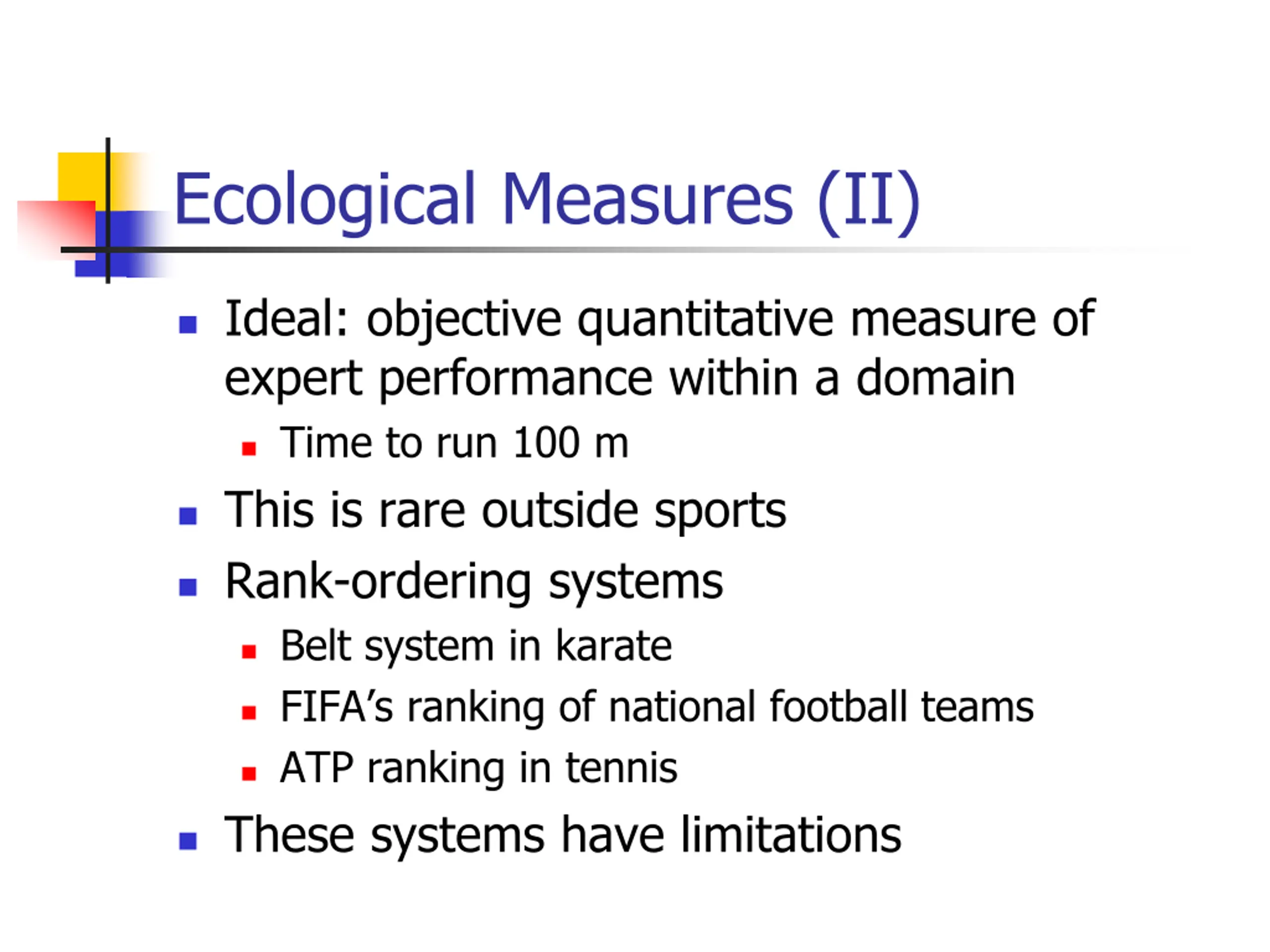 Ecological Measures (II)

- Ideal: objective quantitative measure of expert performance within a domain
  - Time to run 100 m
- This is rare outside sports
- Rank-ordering systems
  - Belt system in karate
  - FIFA's ranking of national football teams
  - ATP ranking in tennis
- These systems have limitations